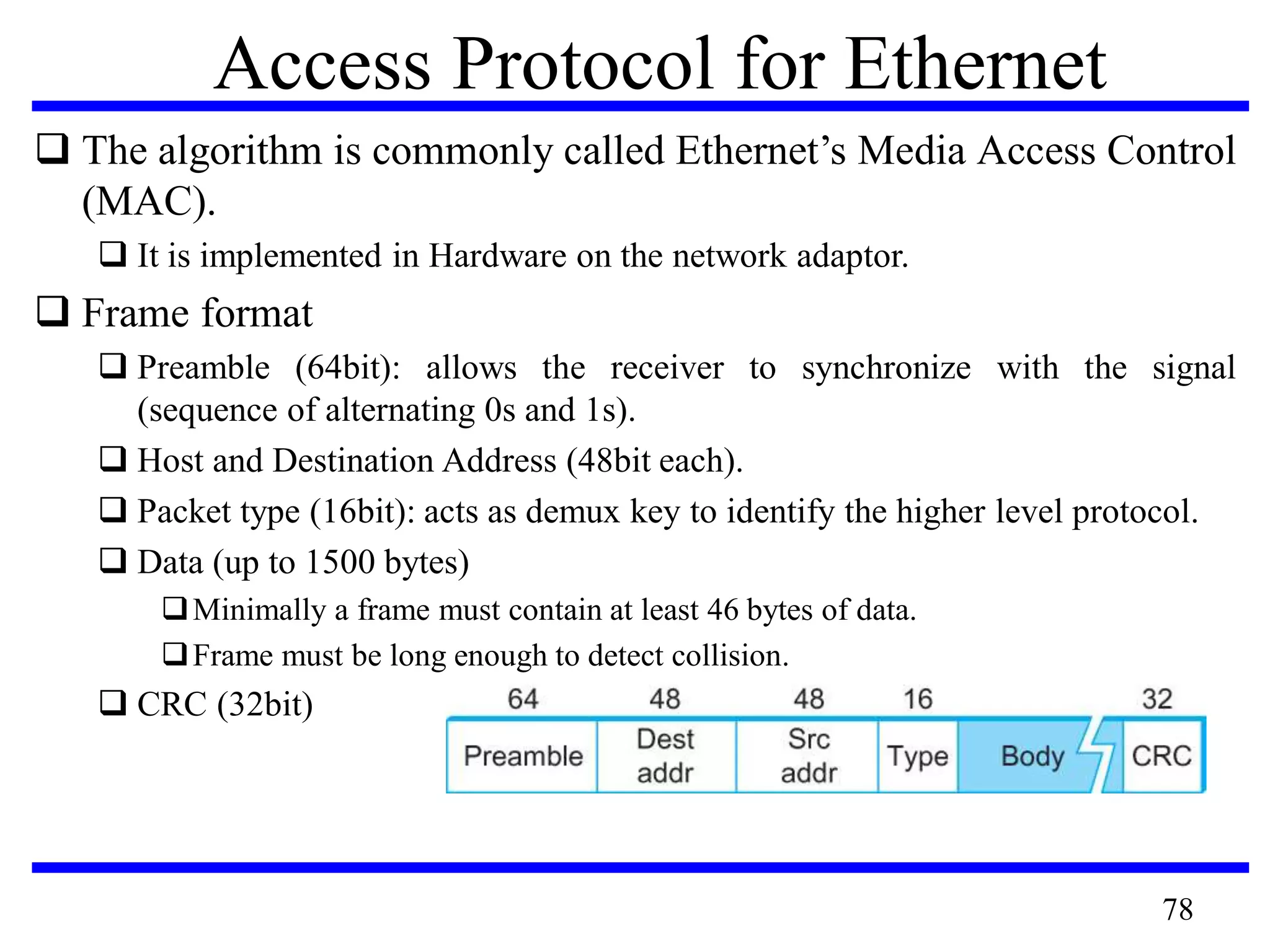 Access Protocol for Ethernet

❑ The algorithm is commonly called Ethernet's Media Access Control (MAC).

❑ It is implemented in Hardware on the network adaptor.

❑ Frame format

❑ Preamble (64bit): allows the receiver to synchronize with the signal (sequence of alternating 0s and 1s).

❑ Host and Destination Address (48bit each).

❑ Packet type (16bit): acts as demux key to identify the higher level protocol.

❑ Data (up to 1500 bytes)

❑ Minimally a frame must contain at least 46 bytes of data.

❑ Frame must be long enough to detect collision.

❑ CRC (32bit)

| 64 | 48 | 48 | 16 | | 32 |
|---|---|---|---|---|---|
| Preamble | Dest addr | Src addr | Type | Body | CRC |

78